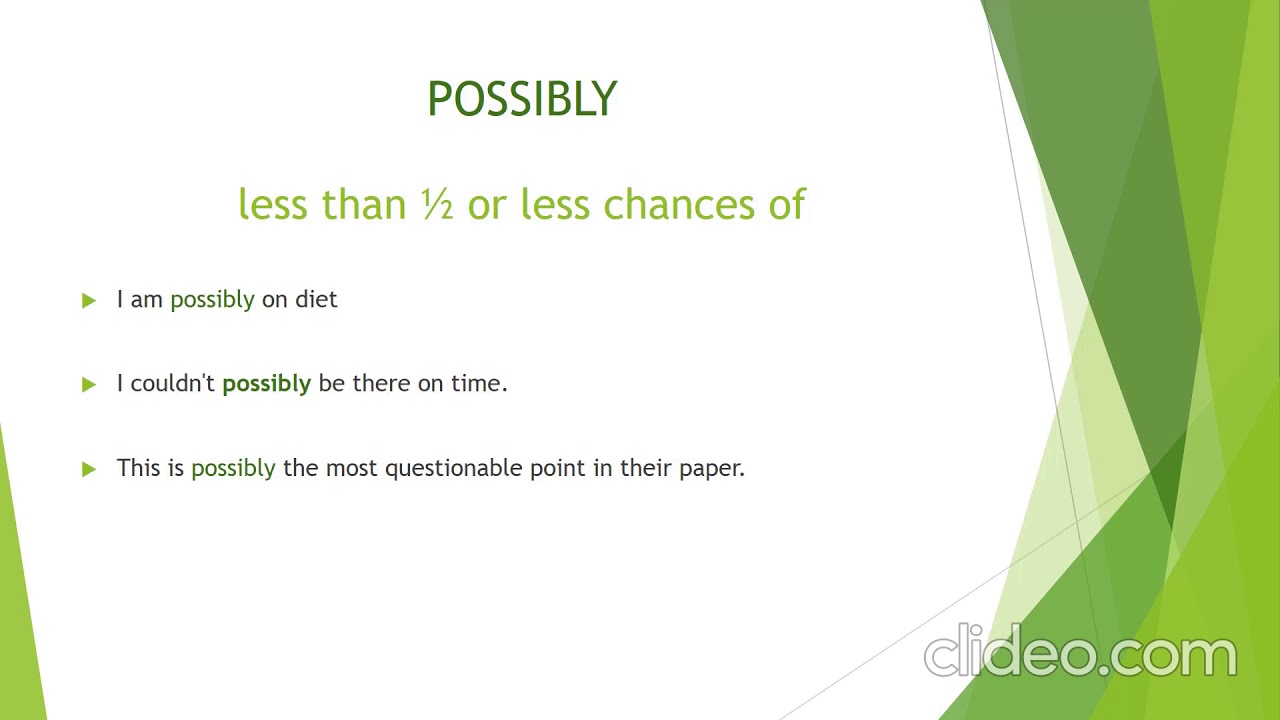 POSSIBLY

less than ½ or less chances of

I am possibly on diet

I couldn't possibly be there on time.

This is possibly the most questionable point in their paper.

clideo.com